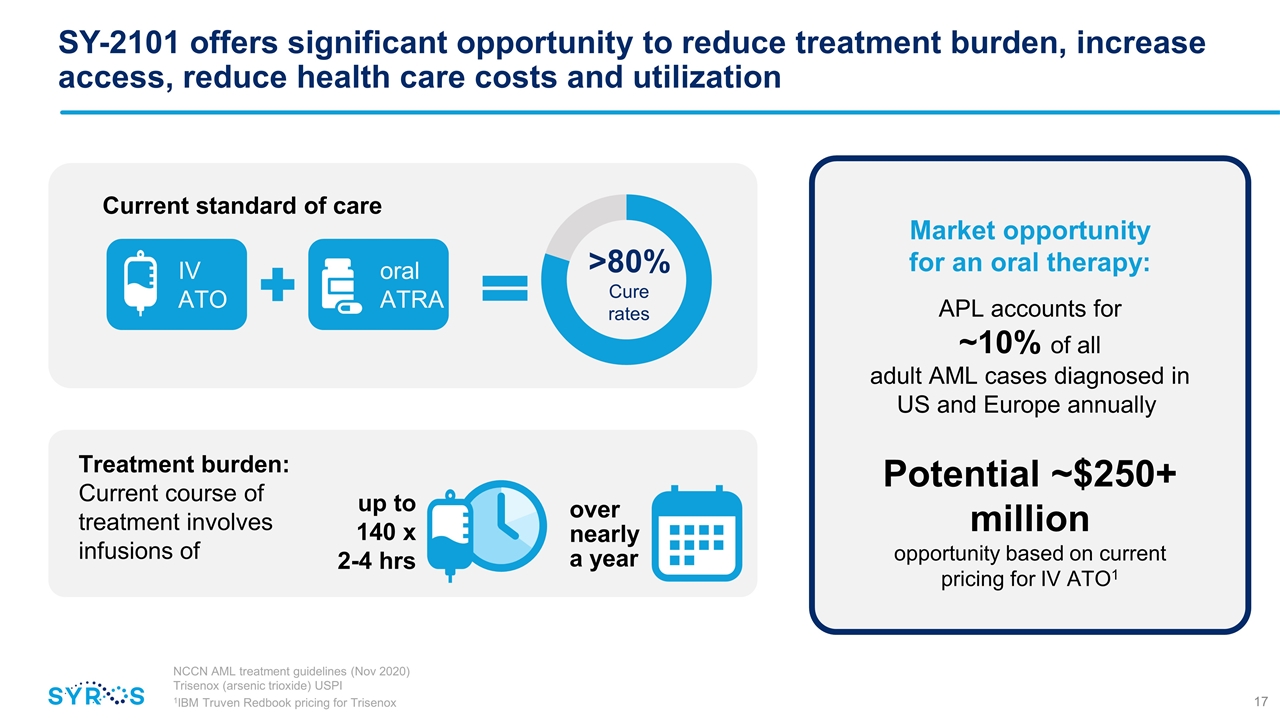 SY-2101 offers significant opportunity to reduce treatment burden, increase access, reduce health care costs and utilization

Current standard of care

IV ATO

oral ATRA

>80%
Cure rates

Treatment burden:
Current course of treatment involves infusions of

up to 140 x 2-4 hrs

over nearly a year

Market opportunity for an oral therapy:

APL accounts for
~10% of all
adult AML cases diagnosed in US and Europe annually

Potential ~$250+ million
opportunity based on current pricing for IV ATO$^1$

SYROS

NCCN AML treatment guidelines (Nov 2020)
Trisenox (arsenic trioxide) USPI
$^1$IBM Truven Redbook pricing for Trisenox

17